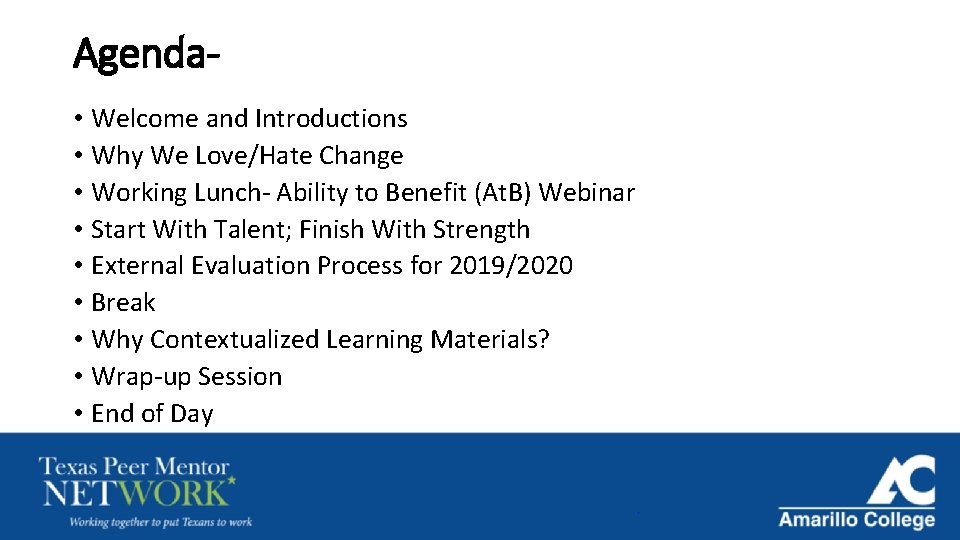 Agenda-

• Welcome and Introductions
• Why We Love/Hate Change
• Working Lunch- Ability to Benefit (AtB) Webinar
• Start With Talent; Finish With Strength
• External Evaluation Process for 2019/2020
• Break
• Why Contextualized Learning Materials?
• Wrap-up Session
• End of Day

Texas Peer Mentor NETWORK
Working together to put Texans to work

AC
Amarillo College